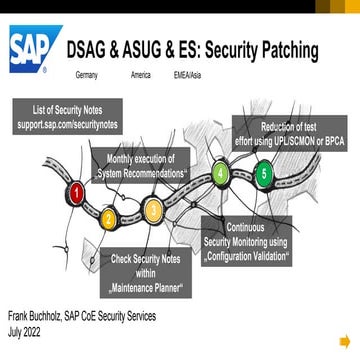 SAP®

DSAG & ASUG & ES: Security Patching

Germany America EMEA/Asia

List of Security Notes
support.sap.com/securitynotes

Monthly execution of „System Recommendations“

Reduction of test effort using UPL/SCMON or BPCA

1

2

3

4

5

Continuous Security Monitoring using „Configuration Validation“

Check Security Notes within „Maintenance Planner“

Frank Buchholz, SAP CoE Security Services
July 2022